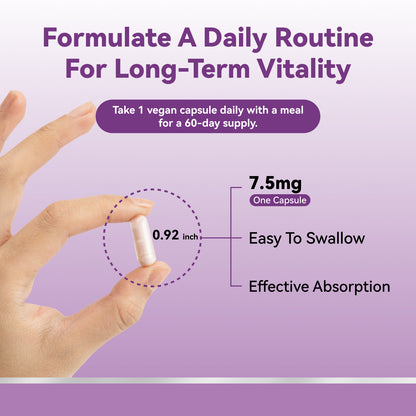 Formulate A Daily Routine For Long-Term Vitality

Take 1 vegan capsule daily with a meal for a 60-day supply.

0.92 inch

7.5mg
One Capsule

Easy To Swallow

Effective Absorption